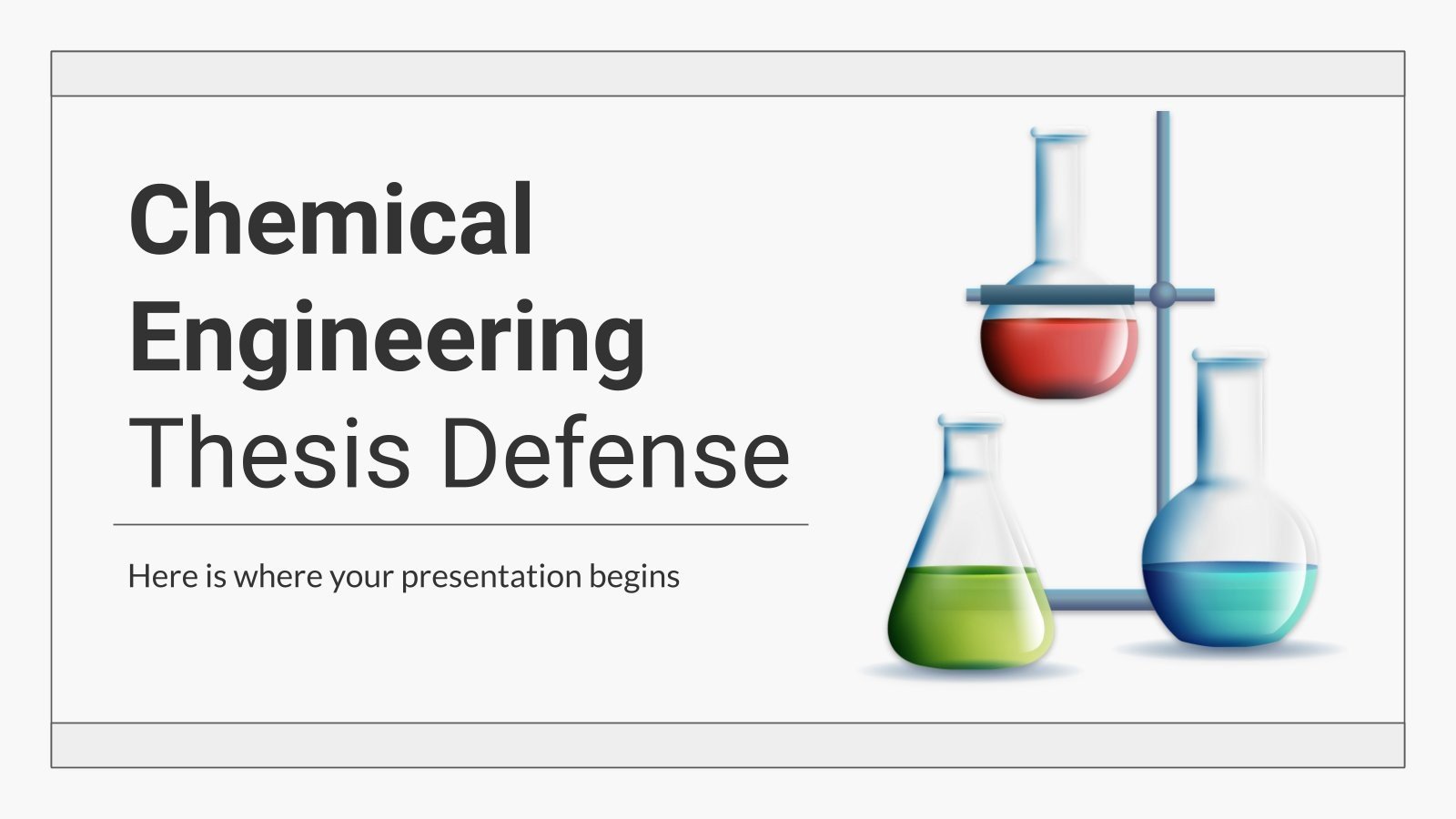 Chemical Engineering Thesis Defense

Here is where your presentation begins